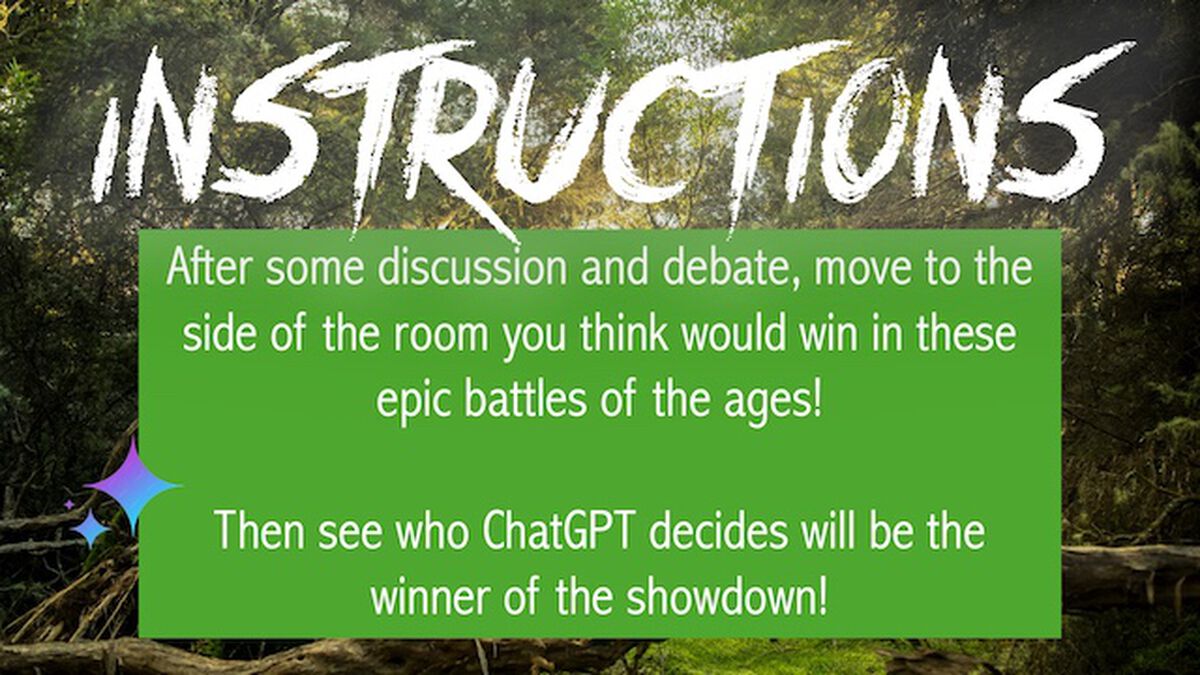 INSTRUCTIONS

After some discussion and debate, move to the side of the room you think would win in these epic battles of the ages!

Then see who ChatGPT decides will be the winner of the showdown!